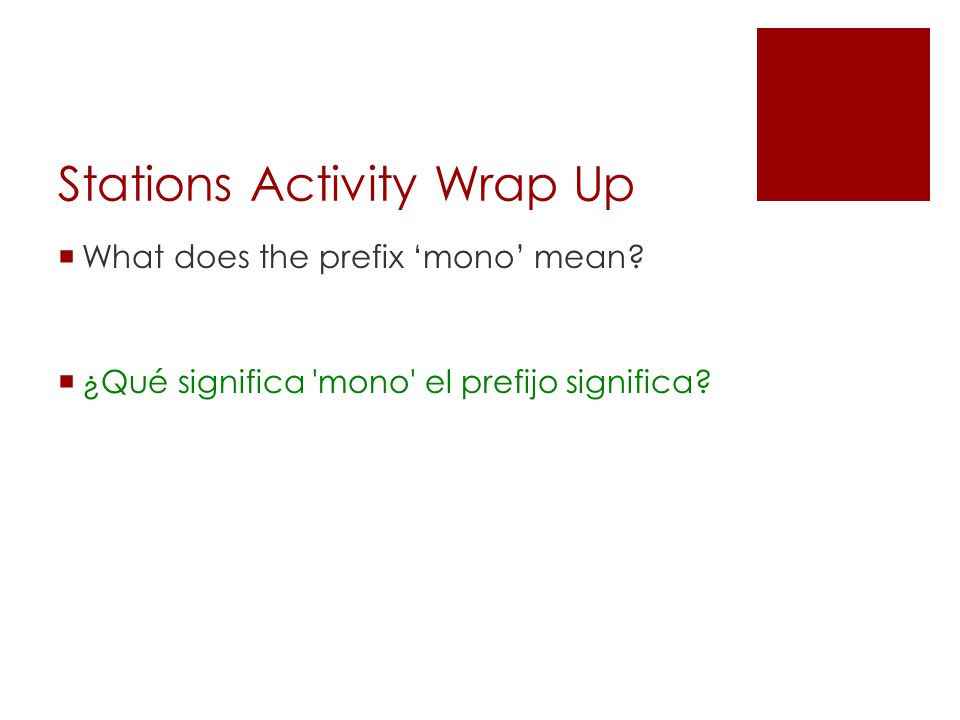 Stations Activity Wrap Up

What does the prefix ‘mono’ mean?

¿Qué significa 'mono' el prefijo significa?